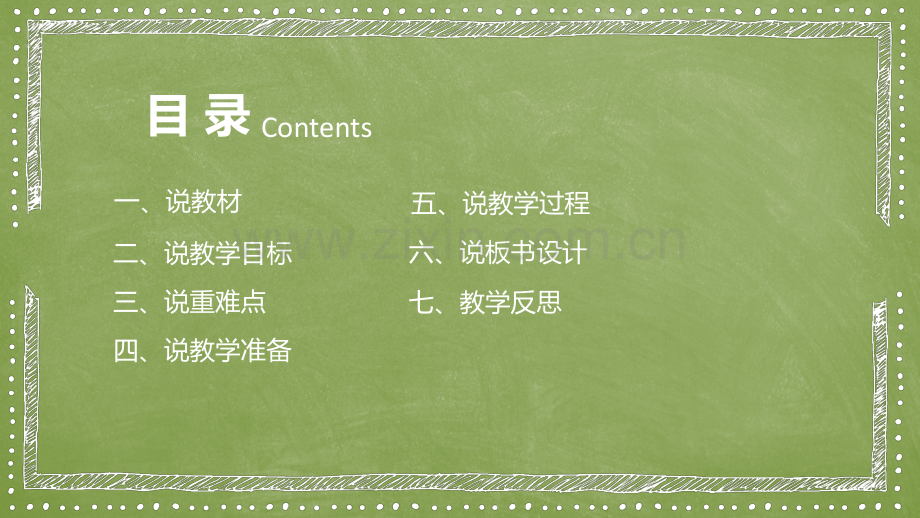 目录 Contents

一、说教材

二、说教学目标

三、说重难点

四、说教学准备

五、说教学过程

六、说板书设计

七、教学反思

www.zixin.com.cn